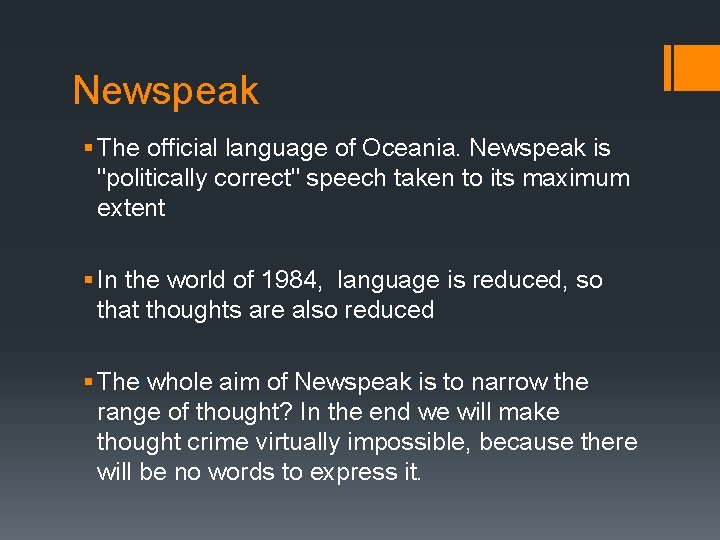 Newspeak

▪ The official language of Oceania. Newspeak is "politically correct" speech taken to its maximum extent

▪ In the world of 1984, language is reduced, so that thoughts are also reduced

▪ The whole aim of Newspeak is to narrow the range of thought? In the end we will make thought crime virtually impossible, because there will be no words to express it.